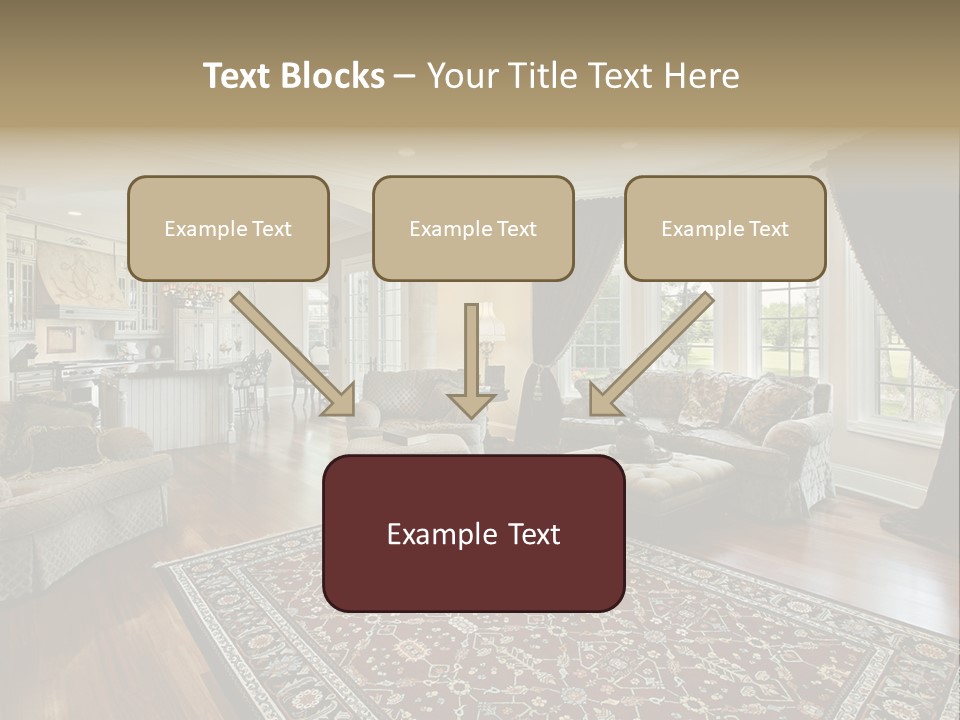 Text Blocks – Your Title Text Here

Example Text

Example Text

Example Text

Example Text